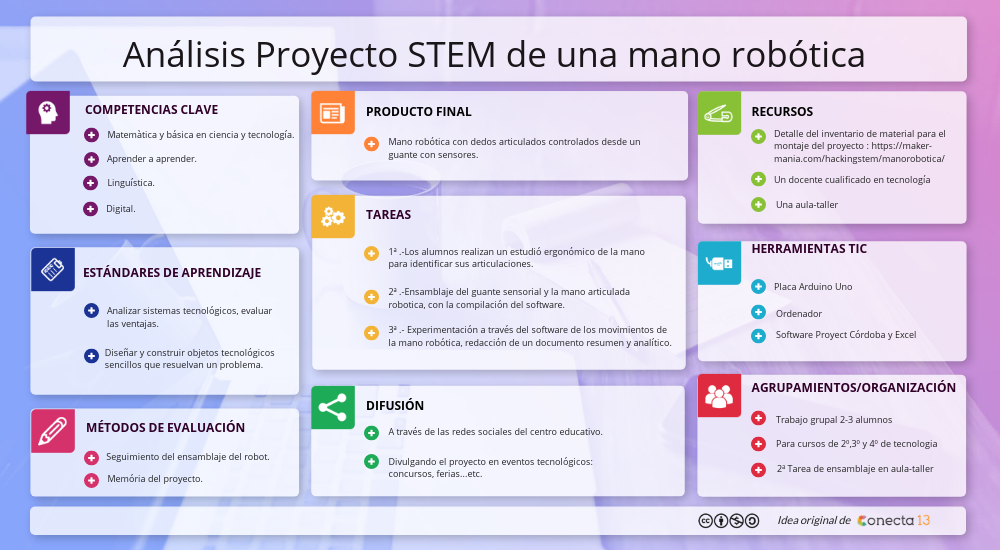 Análisis Proyecto STEM de una mano robótica

COMPETENCIAS CLAVE

Matemàtica y básica en ciencia y tecnología.

Aprender a aprender.

Linguística.

Digital.

ESTÁNDARES DE APRENDIZAJE

Analizar sistemas tecnológicos, evaluar las ventajas.

Diseñar y construir objetos tecnológicos sencillos que resuelvan un problema.

MÉTODOS DE EVALUACIÓN

Seguimiento del ensamblaje del robot.

Memória del proyecto.

PRODUCTO FINAL

Mano robótica con dedos articulados controlados desde un guante con sensores.

TAREAS

1ª .-Los alumnos realizan un estudió ergonómico de la mano para identificar sus articulaciones.

2ª .-Ensamblaje del guante sensorial y la mano articulada robotica, con la compilación del software.

3ª .- Experimentación a través del software de los movimientos de la mano robótica, redacción de un documento resumen y analítico.

DIFUSIÓN

A través de las redes sociales del centro educativo.

Divulgando el proyecto en eventos tecnológicos: concursos, ferias...etc.

RECURSOS

Detalle del inventario de material para el montaje del proyecto : https://maker-mania.com/hackingstem/manorobotica/

Un docente cualificado en tecnología

Una aula-taller

HERRAMIENTAS TIC

Placa Arduino Uno

Ordenador

Software Proyect Córdoba y Excel

AGRUPAMIENTOS/ORGANIZACIÓN

Trabajo grupal 2-3 alumnos

Para cursos de 2º,3º y 4º de tecnologia

2ª Tarea de ensamblaje en aula-taller

Idea original de Conecta 13